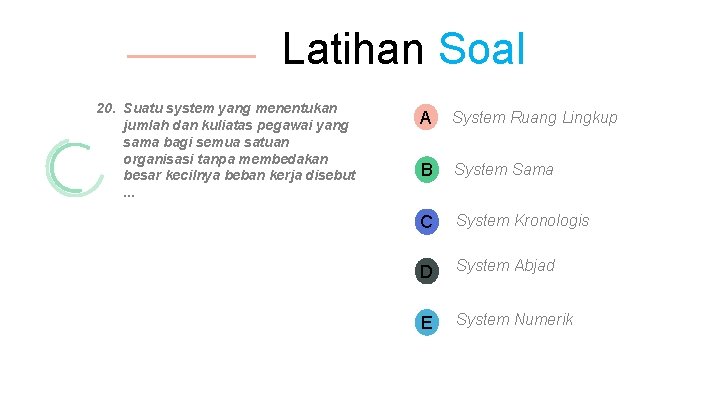 Latihan Soal

20. Suatu system yang menentukan jumlah dan kuliatas pegawai yang sama bagi semua satuan organisasi tanpa membedakan besar kecilnya beban kerja disebut ...

A System Ruang Lingkup

B System Sama

C System Kronologis

D System Abjad

E System Numerik